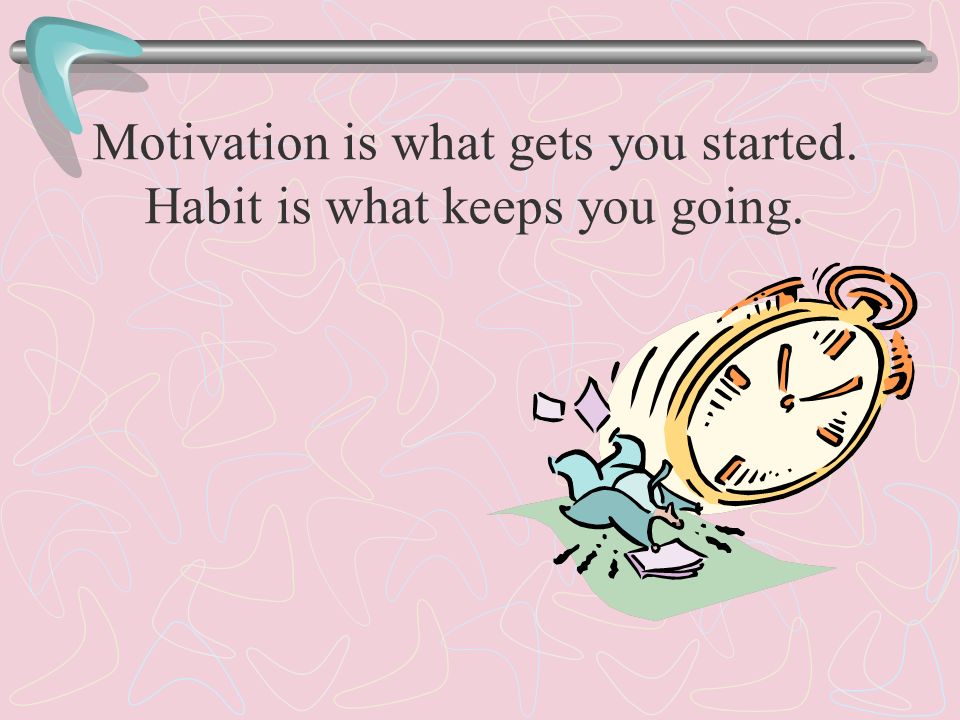 Motivation is what gets you started.
Habit is what keeps you going.